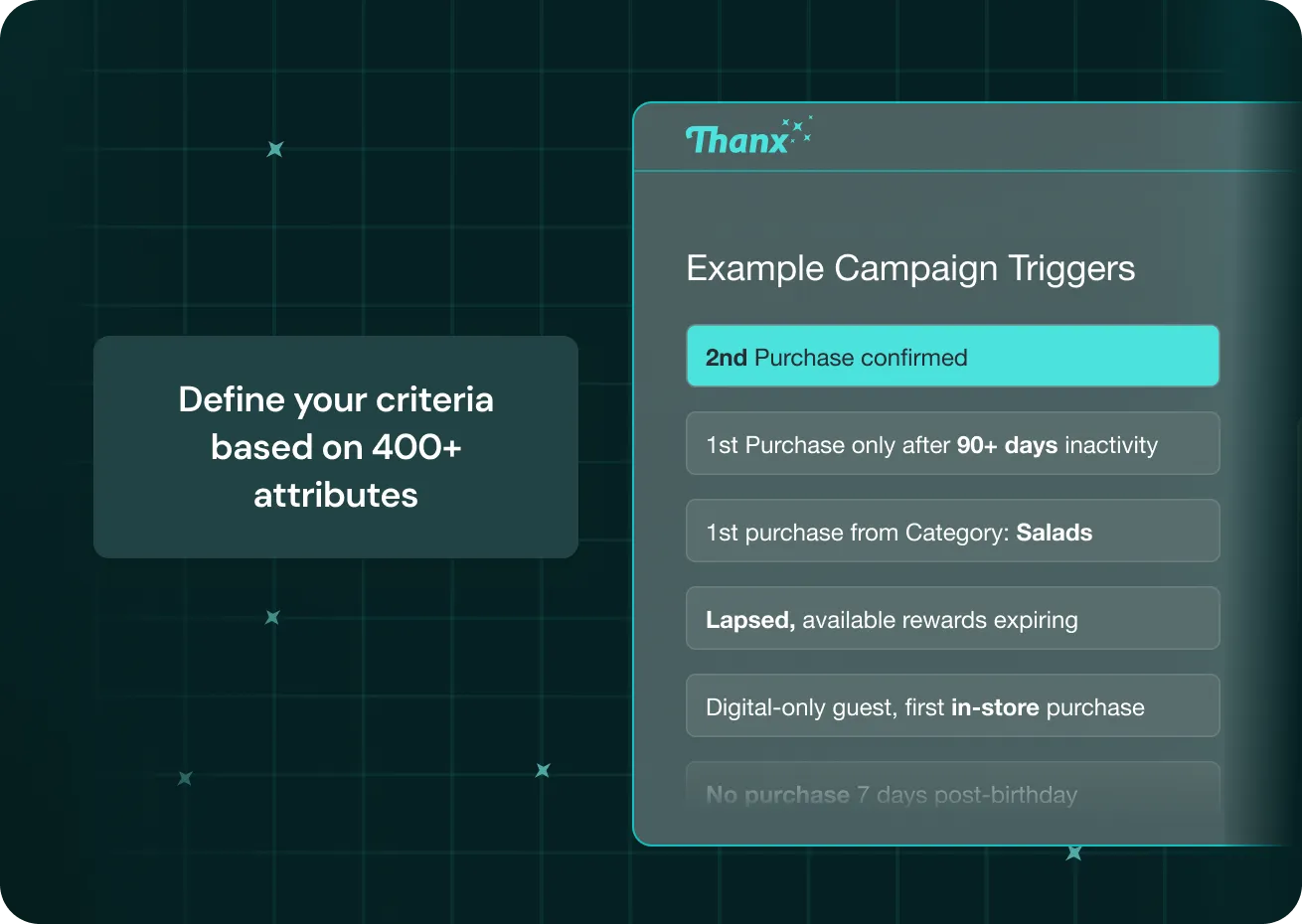 Define your criteria based on 400+ attributes

Thanx

Example Campaign Triggers

2nd Purchase confirmed

1st Purchase only after 90+ days inactivity

1st purchase from Category: Salads

Lapsed, available rewards expiring

Digital-only guest, first in-store purchase

No purchase 7 days post-birthday